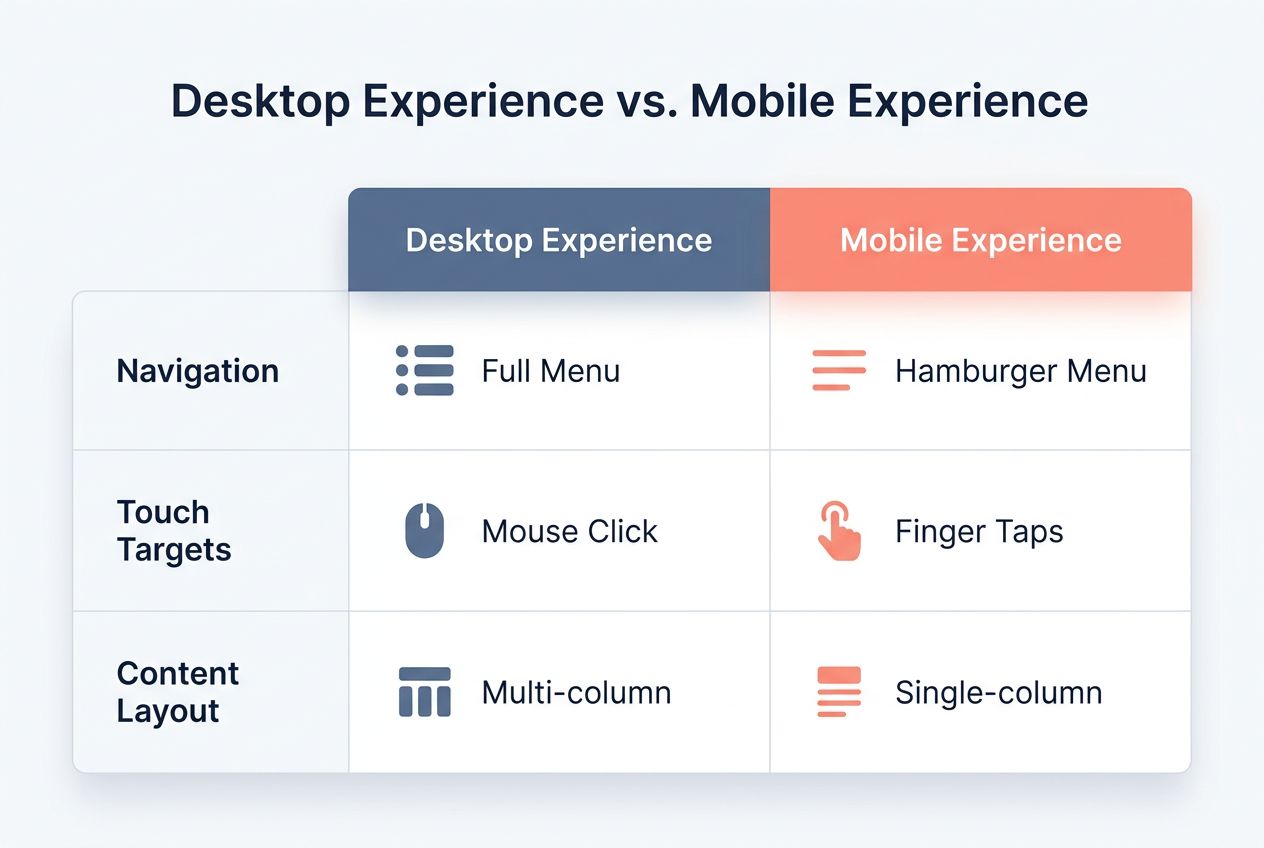 Desktop Experience vs. Mobile Experience

| | Desktop Experience | Mobile Experience |
|---|---|---|
| Navigation | Full Menu | Hamburger Menu |
| Touch Targets | Mouse Click | Finger Taps |
| Content Layout | Multi-column | Single-column |